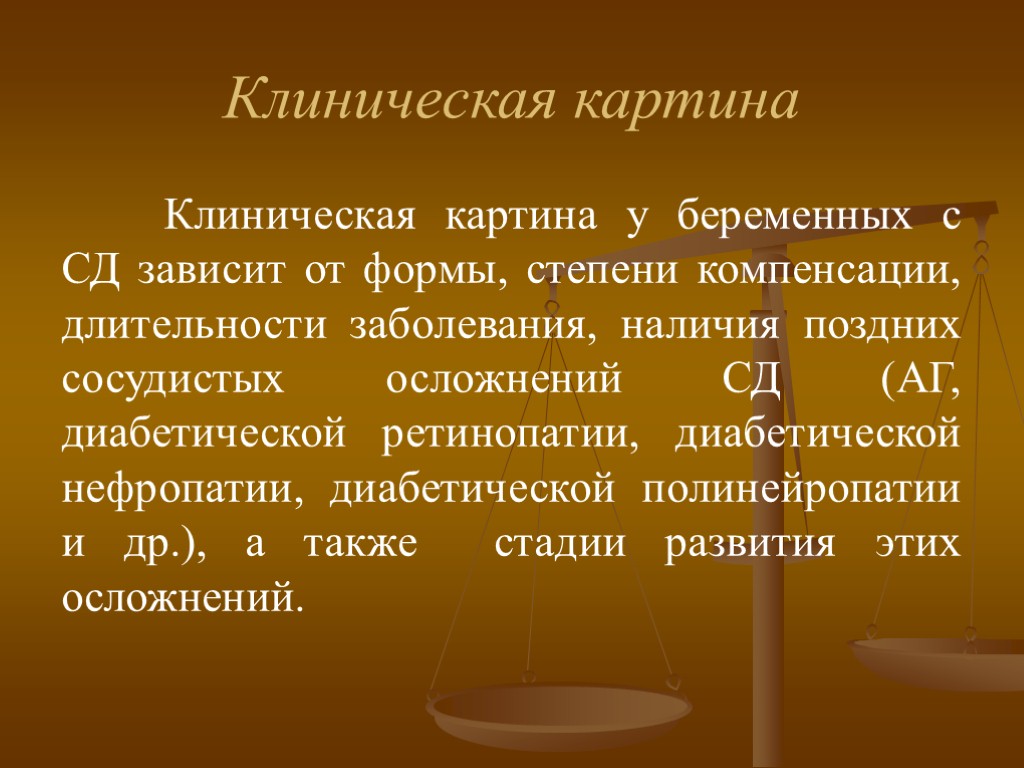 Клиническая картина

Клиническая картина у беременных с СД зависит от формы, степени компенсации, длительности заболевания, наличия поздних сосудистых осложнений СД (АГ, диабетической ретинопатии, диабетической нефропатии, диабетической полинейропатии и др.), а также стадии развития этих осложнений.